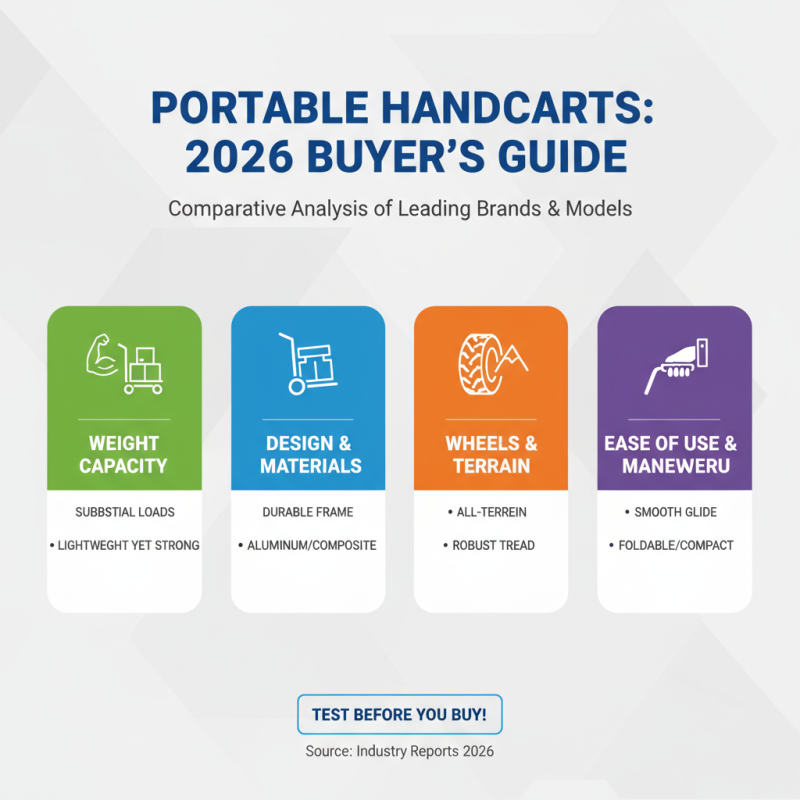 PORTABLE HANDCARTS: 2026 BUYER'S GUIDE

Comparative Analysis of Leading Brands & Models

WEIGHT CAPACITY

SUBBSTIAL LOADS

• LIGHTWEGHT YET STRONG

DESIGN & MATERIALS

DURABLE FRAME

• ALUMINUM/COMPOSITE

WHEELS & TERRAIN

• ALL-TERREIN

• ROBUST TREAD

EASE OF USE & MANEWERU

• SMOOTH GLIDE

• FOLDABLE/COMPACT

TEST BEFORE YOU BUY!

Source: Industry Reports 2026